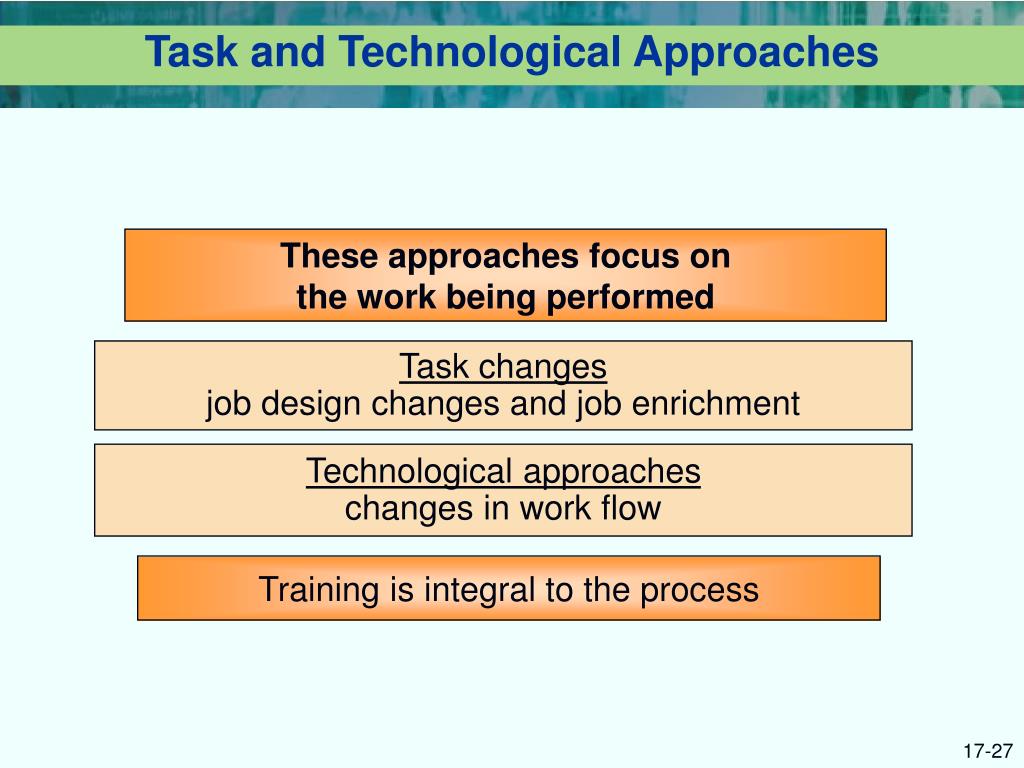 Task and Technological Approaches

These approaches focus on the work being performed

Task changes
job design changes and job enrichment

Technological approaches
changes in work flow

Training is integral to the process

17-27